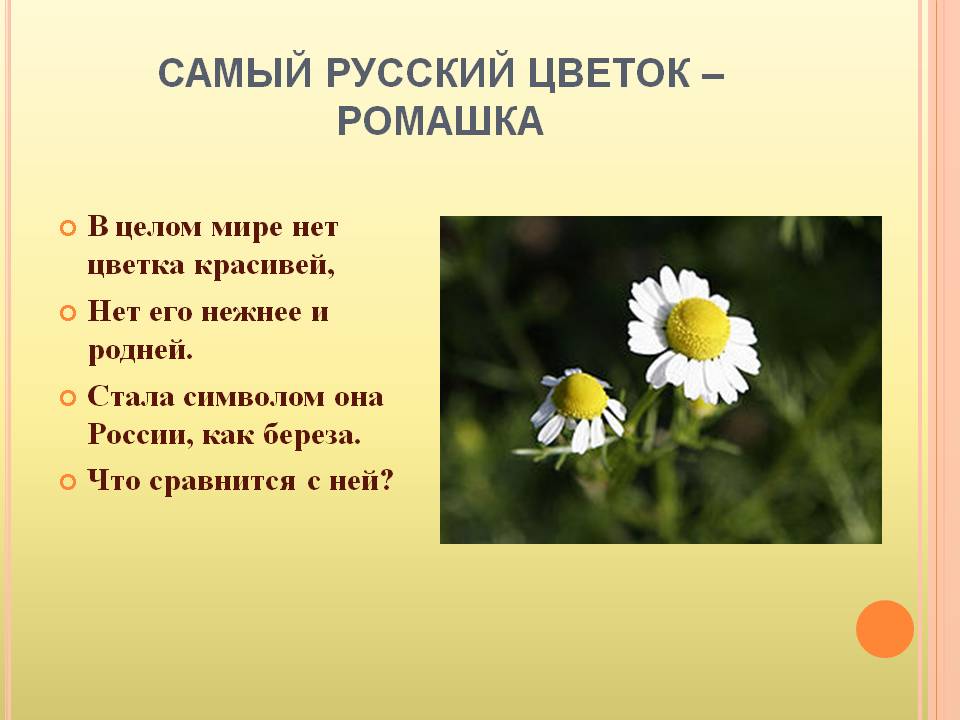 САМЫЙ РУССКИЙ ЦВЕТОК – РОМАШКА

В целом мире нет цветка красивей,

Нет его нежнее и родней.

Стала символом она России, как береза.

Что сравнится с ней?